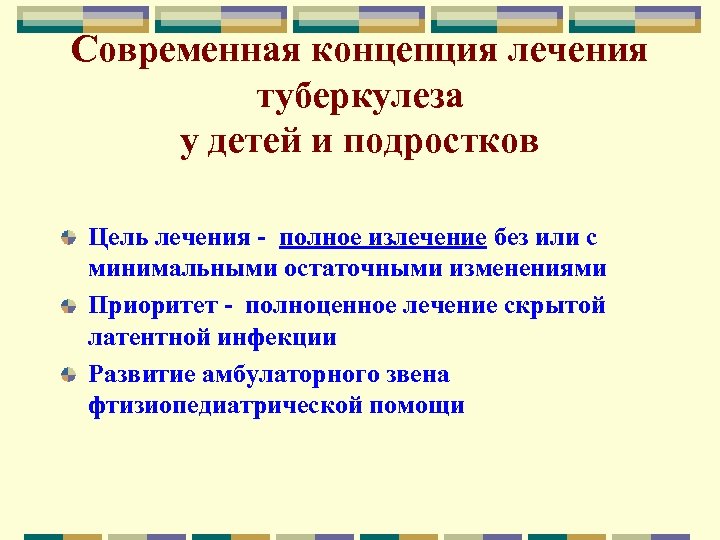 Современная концепция лечения туберкулеза у детей и подростков

Цель лечения - полное излечение без или с минимальными остаточными изменениями

Приоритет - полноценное лечение скрытой латентной инфекции

Развитие амбулаторного звена фтизиопедиатрической помощи